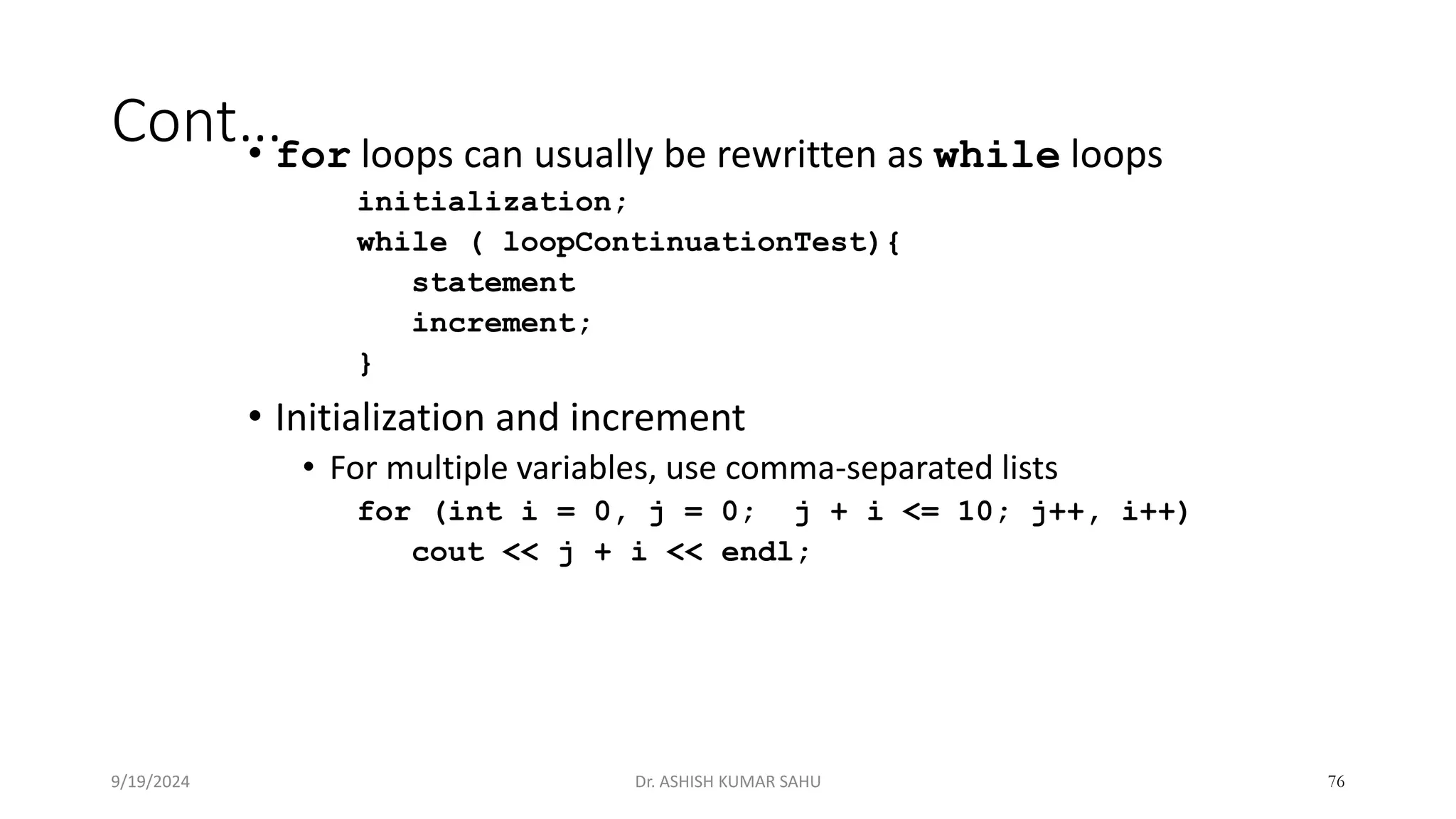 Cont…

• for loops can usually be rewritten as while loops

initialization;
while ( loopContinuationTest){
statement
increment;
}

• Initialization and increment
  • For multiple variables, use comma-separated lists

for (int i = 0, j = 0;  j + i <= 10; j++, i++)
cout << j + i << endl;

9/19/2024 Dr. ASHISH KUMAR SAHU 76